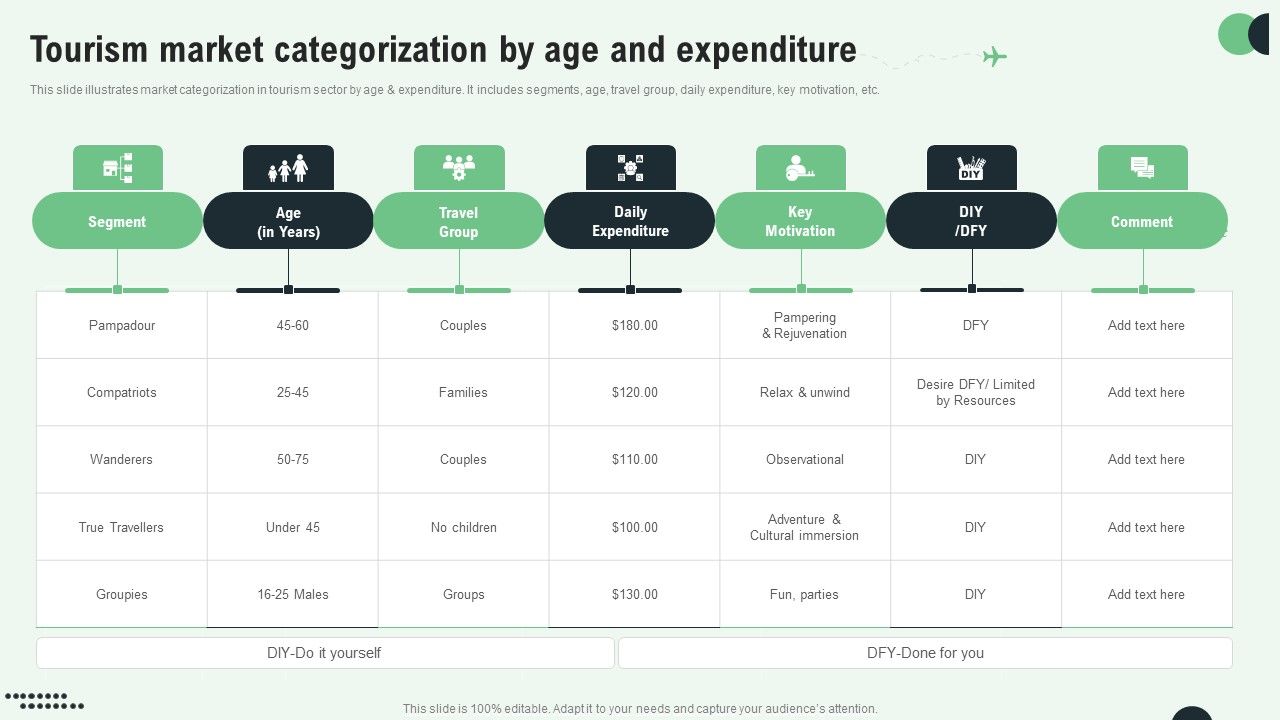 Tourism market categorization by age and expenditure

This slide illustrates market categorization in tourism sector by age & expenditure. It includes segments, age, travel group, daily expenditure, key motivation, etc.

| Segment | Age (in Years) | Travel Group | Daily Expenditure | Key Motivation | DIY /DFY | Comment |
|---|---|---|---|---|---|---|
| Pampadour | 45-60 | Couples | $180.00 | Pampering & Rejuvenation | DFY | Add text here |
| Compatriots | 25-45 | Families | $120.00 | Relax & unwind | Desire DFY/ Limited by Resources | Add text here |
| Wanderers | 50-75 | Couples | $110.00 | Observational | DIY | Add text here |
| True Travellers | Under 45 | No children | $100.00 | Adventure & Cultural immersion | DIY | Add text here |
| Groupies | 16-25 Males | Groups | $130.00 | Fun, parties | DIY | Add text here |

DIY-Do it yourself

DFY-Done for you

This slide is 100% editable. Adapt it to your needs and capture your audience's attention.